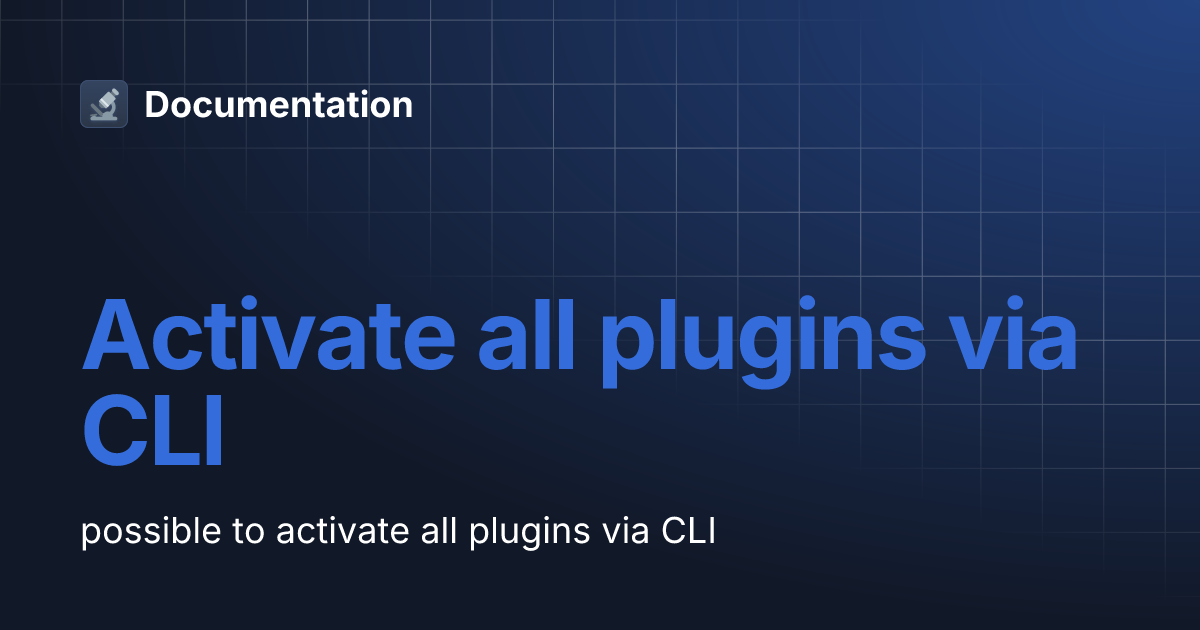 Documentation

Activate all plugins via CLI

possible to activate all plugins via CLI